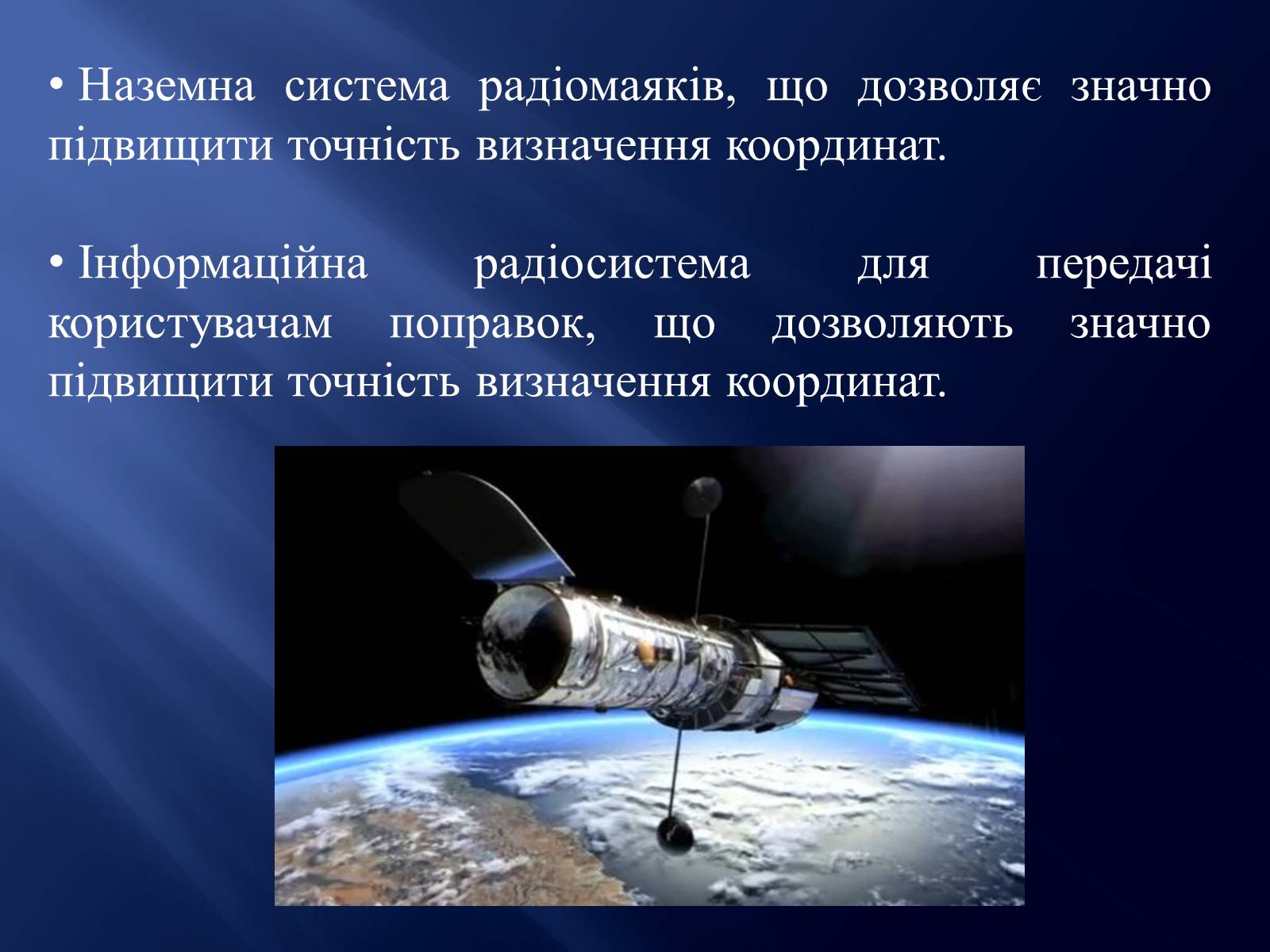 • Наземна система радіомаяків, що дозволяє значно підвищити точність визначення координат.

• Інформаційна радіосистема для передачі користувачам поправок, що дозволяють значно підвищити точність визначення координат.